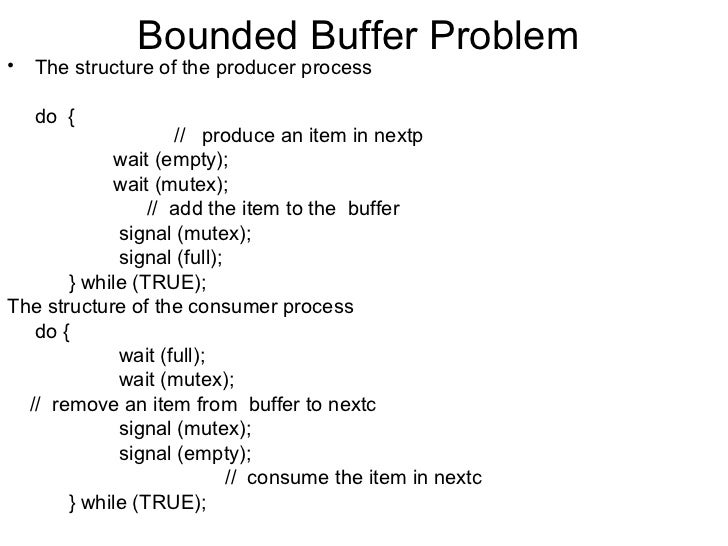 Bounded Buffer Problem

• The structure of the producer process

do {
// produce an item in nextp
wait (empty);
wait (mutex);
// add the item to the buffer
signal (mutex);
signal (full);
} while (TRUE);

The structure of the consumer process
do {
wait (full);
wait (mutex);
// remove an item from buffer to nextc
signal (mutex);
signal (empty);
// consume the item in nextc
} while (TRUE);